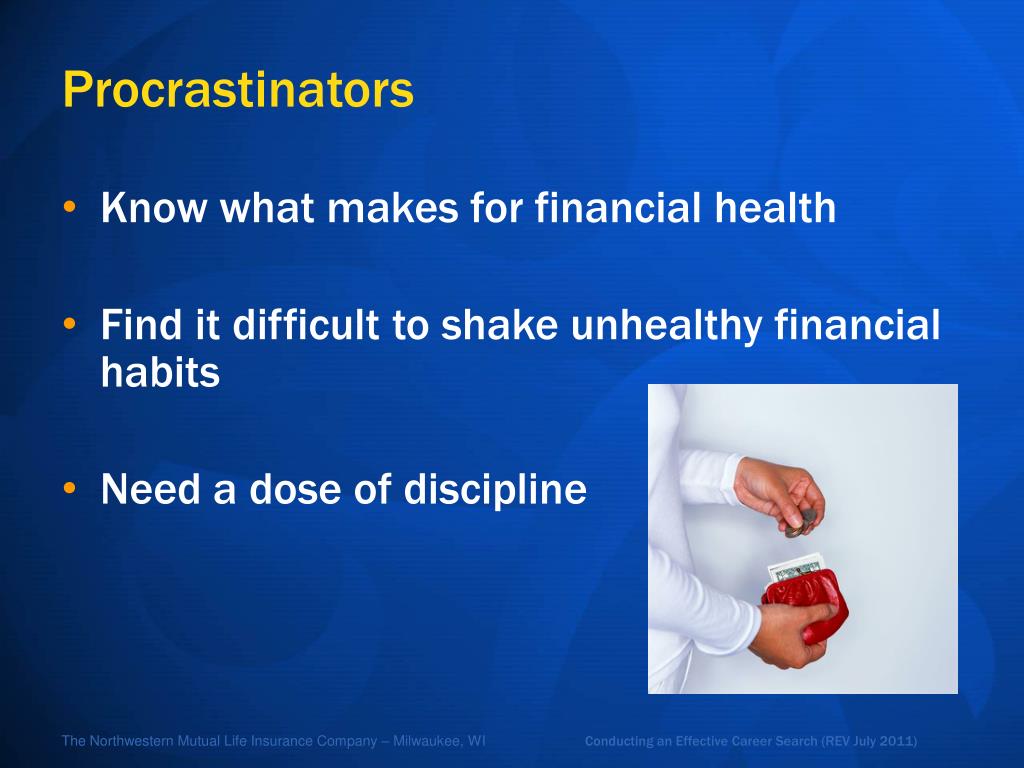 Procrastinators

• Know what makes for financial health

• Find it difficult to shake unhealthy financial habits

• Need a dose of discipline

The Northwestern Mutual Life Insurance Company – Milwaukee, WI

Conducting an Effective Career Search (REV July 2011)